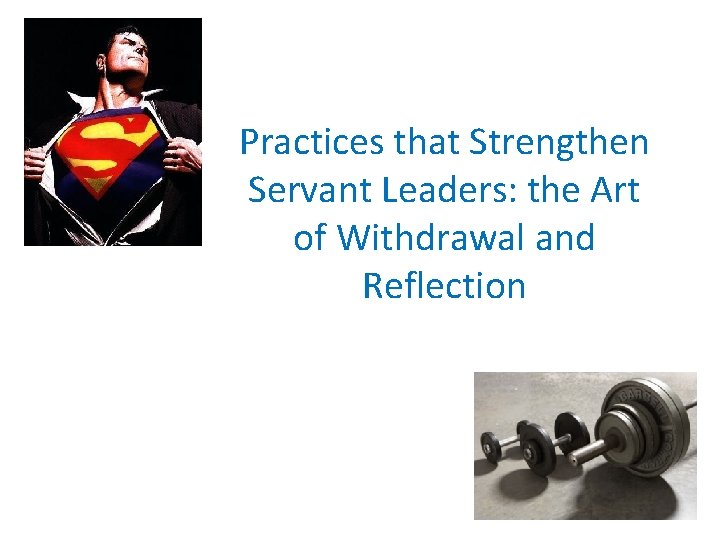 Practices that Strengthen Servant Leaders: the Art of Withdrawal and Reflection